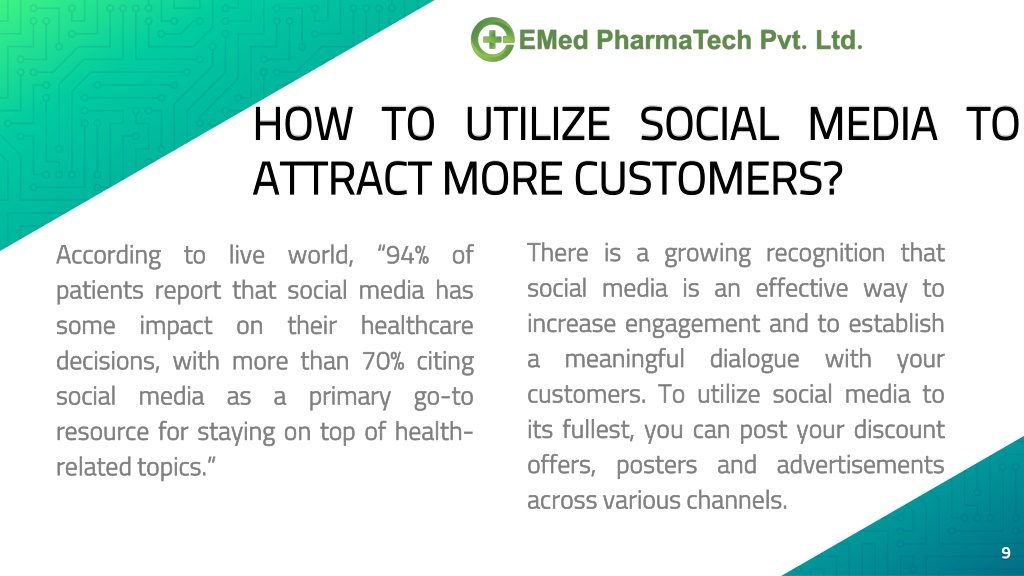 EMed PharmaTech Pvt. Ltd.

HOW TO UTILIZE SOCIAL MEDIA TO ATTRACT MORE CUSTOMERS?

According to live world, “94% of patients report that social media has some impact on their healthcare decisions, with more than 70% citing social media as a primary go-to resource for staying on top of health-related topics.”

There is a growing recognition that social media is an effective way to increase engagement and to establish a meaningful dialogue with your customers. To utilize social media to its fullest, you can post your discount offers, posters and advertisements across various channels.

9